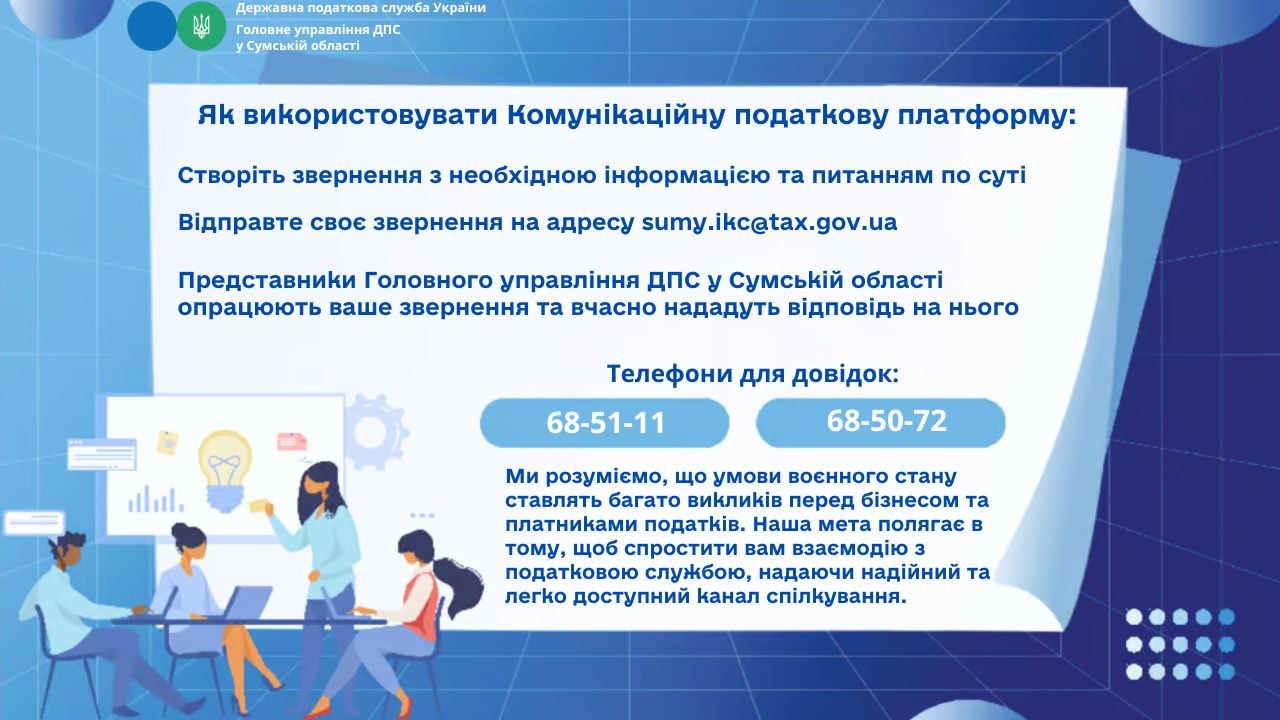 Державна податкова служба України
Головне управління ДПС у Сумській області

Як використовувати Комунікаційну податкову платформу:

Створіть звернення з необхідною інформацією та питанням по суті

Відправте своє звернення на адресу sumy.ikc@tax.gov.ua

Представники Головного управління ДПС у Сумській області опрацюють ваше звернення та вчасно нададуть відповідь на нього

Телефони для довідок:

68-51-11

68-50-72

Ми розуміємо, що умови воєнного стану ставлять багато викликів перед бізнесом та платниками податків. Наша мета полягає в тому, щоб спростити вам взаємодію з податковою службою, надаючи надійний та легко доступний канал спілкування.